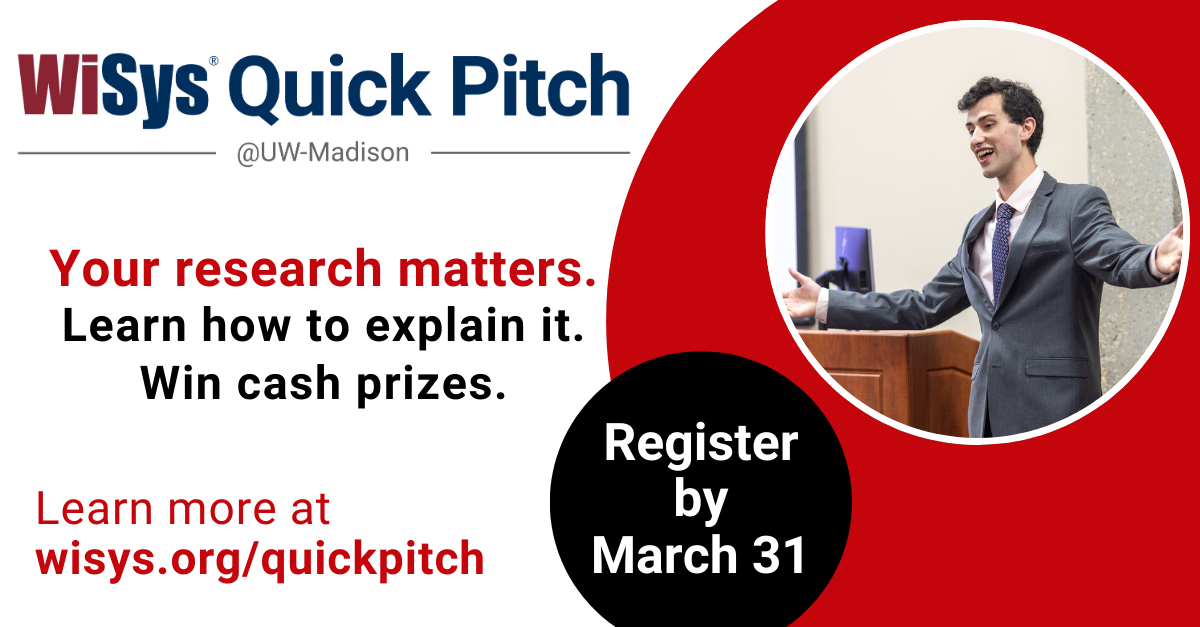 WiSys® Quick Pitch
@UW-Madison

Your research matters.
Learn how to explain it.
Win cash prizes.

Learn more at
wisys.org/quickpitch

Register by March 31